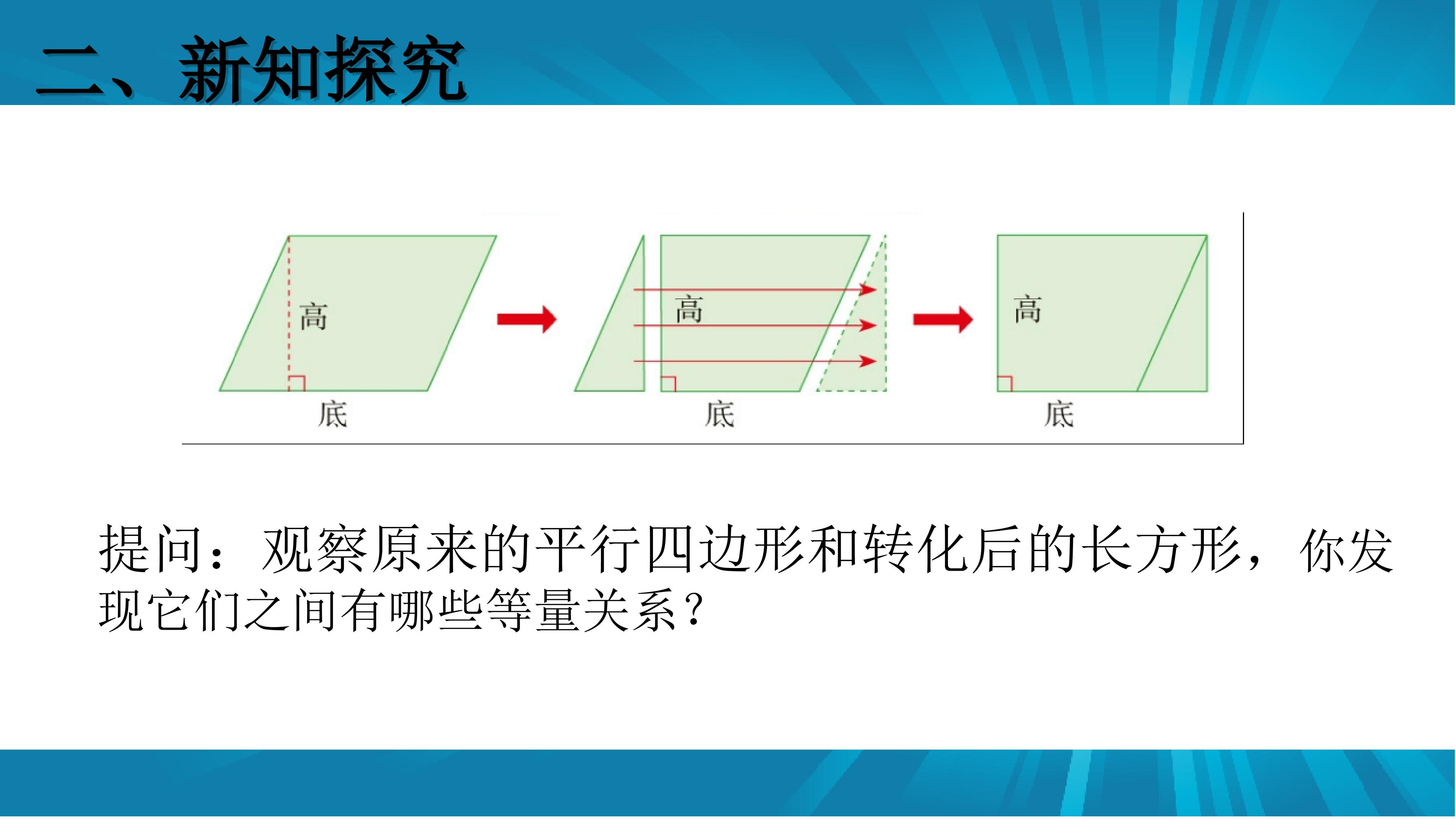 二、新知探究

高
底

高
底

高
底

提问：观察原来的平行四边形和转化后的长方形，你发现它们之间有哪些等量关系？